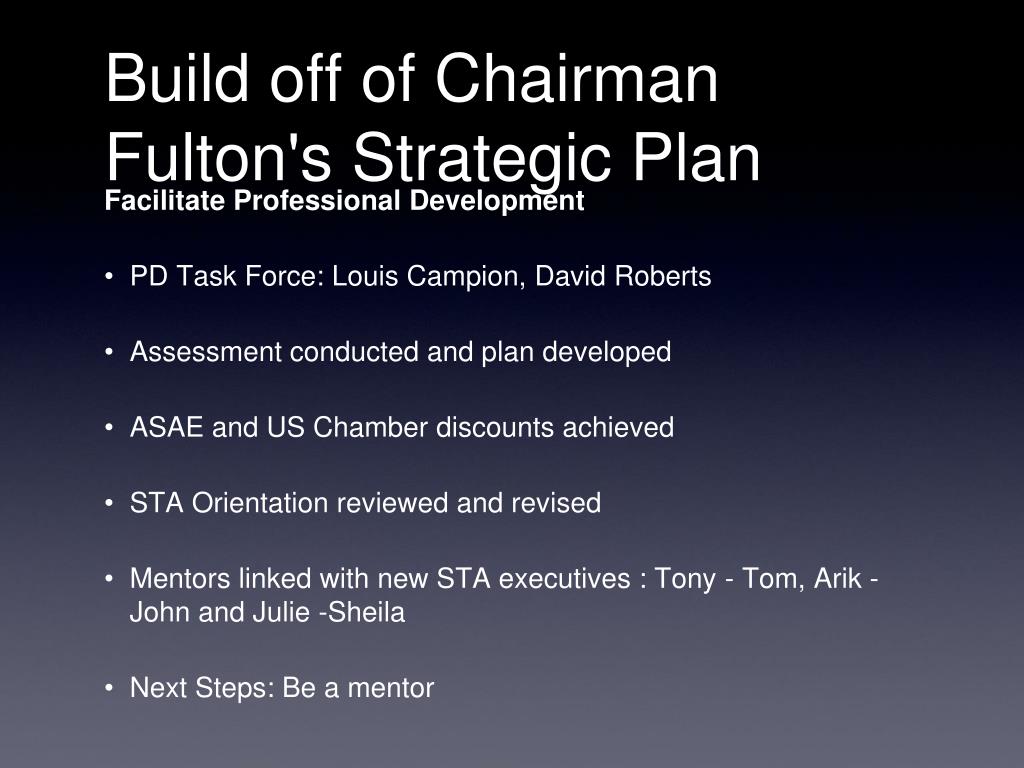 Build off of Chairman Fulton's Strategic Plan

Facilitate Professional Development

• PD Task Force: Louis Campion, David Roberts

• Assessment conducted and plan developed

• ASAE and US Chamber discounts achieved

• STA Orientation reviewed and revised

• Mentors linked with new STA executives : Tony - Tom, Arik - John and Julie -Sheila

• Next Steps: Be a mentor